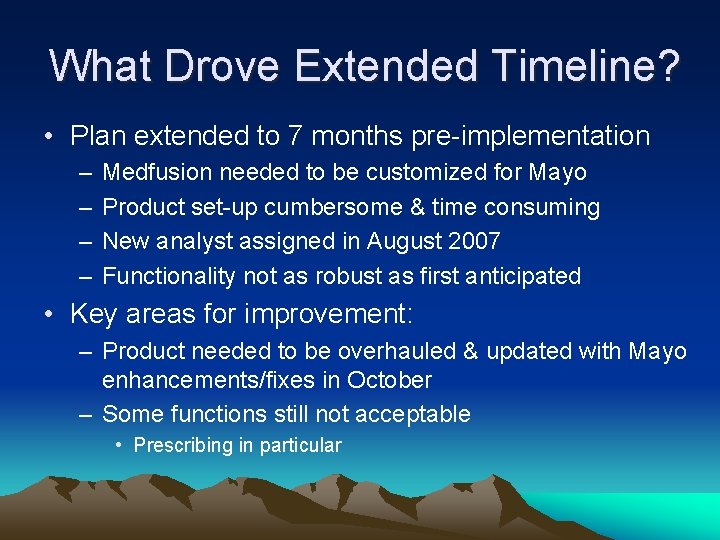 What Drove Extended Timeline?

• Plan extended to 7 months pre-implementation
– Medfusion needed to be customized for Mayo
– Product set-up cumbersome & time consuming
– New analyst assigned in August 2007
– Functionality not as robust as first anticipated

• Key areas for improvement:
– Product needed to be overhauled & updated with Mayo enhancements/fixes in October
– Some functions still not acceptable
• Prescribing in particular